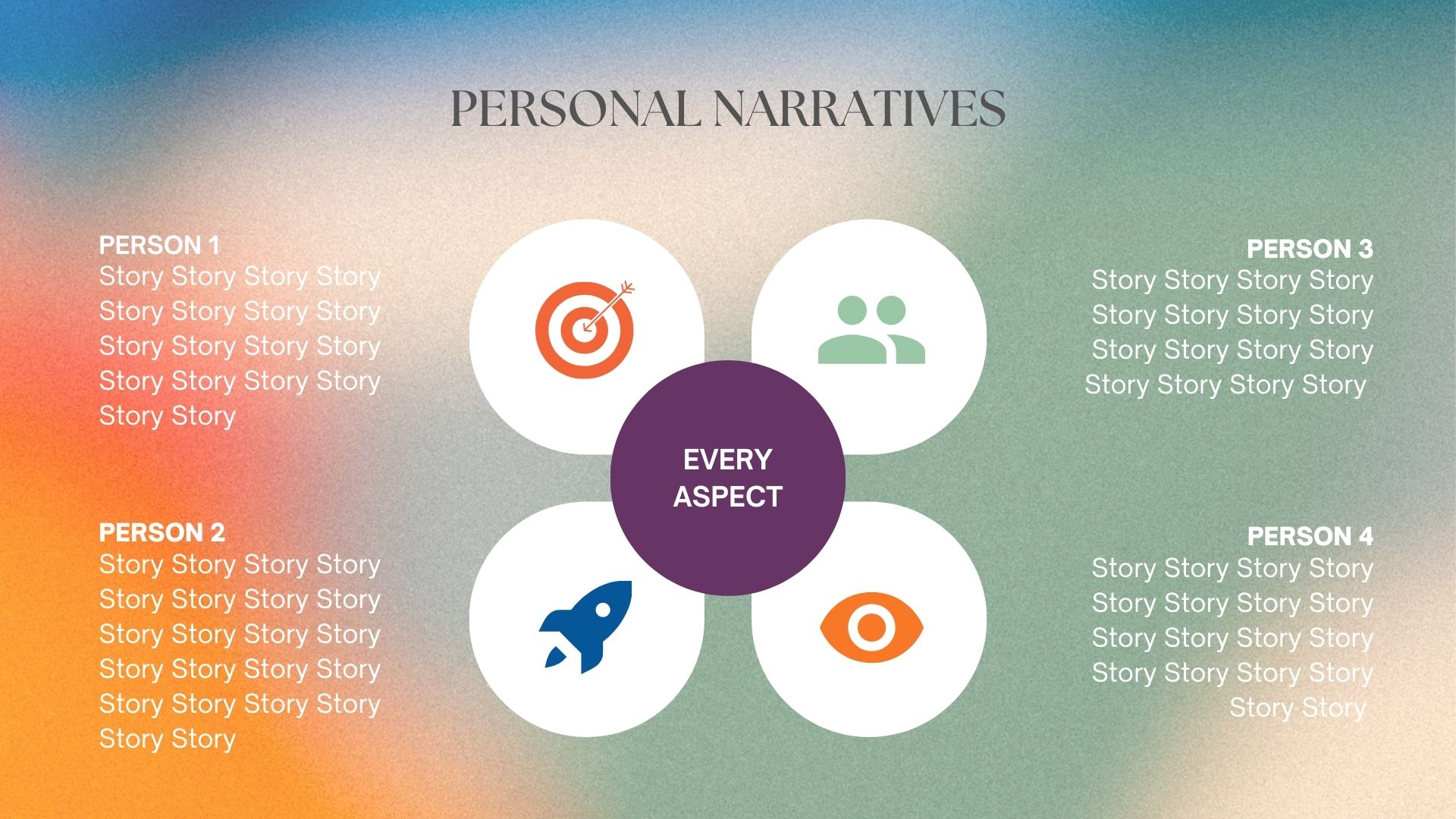 PERSONAL NARRATIVES

PERSON 1
Story Story Story Story Story Story Story Story Story Story Story Story Story Story Story Story Story Story

PERSON 2
Story Story Story Story Story Story Story Story Story Story Story Story Story Story Story Story Story Story Story Story Story Story

EVERY ASPECT

PERSON 3
Story Story Story Story Story Story Story Story Story Story Story Story Story Story Story Story

PERSON 4
Story Story Story Story Story Story Story Story Story Story Story Story Story Story Story Story Story Story